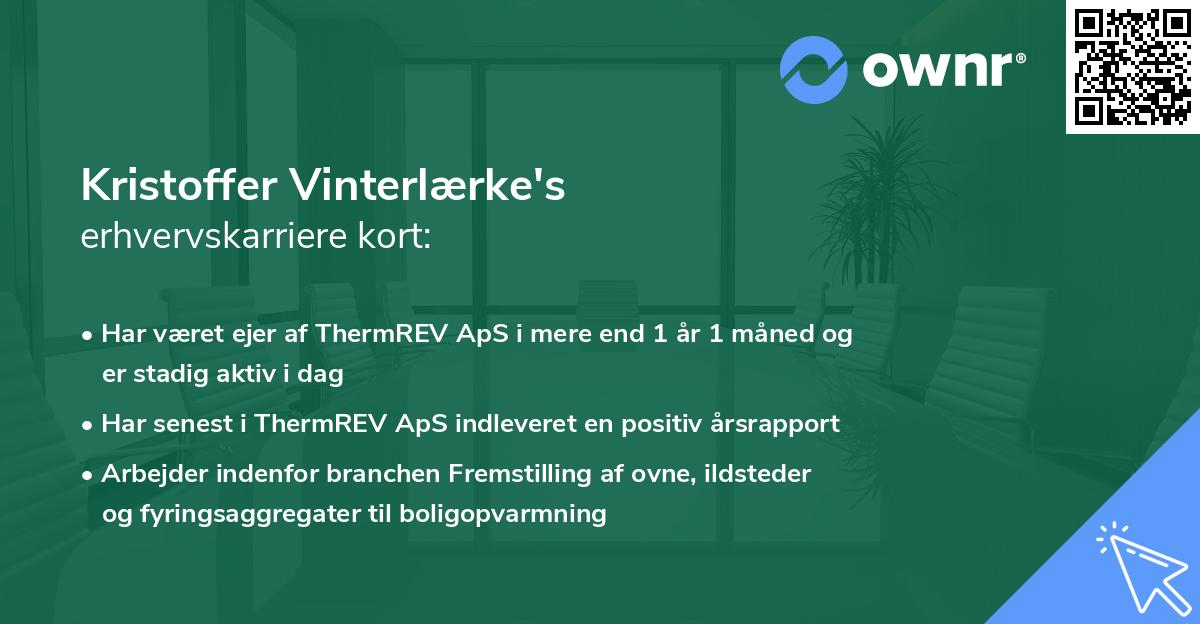 ownr®

Kristoffer Vinterlærke's
erhvervskarriere kort:

• Har været ejer af ThermREV ApS i mere end 1 år 1 måned og er stadig aktiv i dag
• Har senest i ThermREV ApS indleveret en positiv årsrapport
• Arbejder indenfor branchen Fremstilling af ovne, ildsteder og fyringsaggregater til boligopvarmning